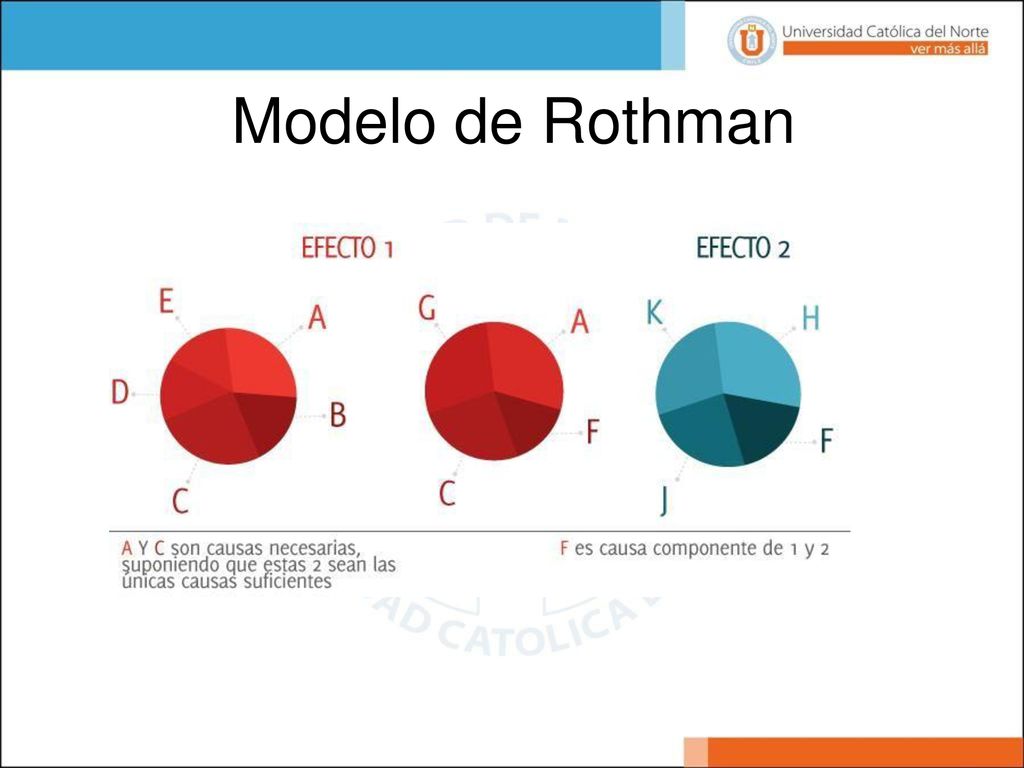 Universidad Católica del Norte
ver más allá

Modelo de Rothman

EFECTO 1

EFECTO 2

E
A
D
B
C

G
A
F
C

K
H
F
J

A Y C son causas necesarias, suponiendo que estas 2 sean las únicas causas suficientes

F es causa componente de 1 y 2

AD CATOLICA